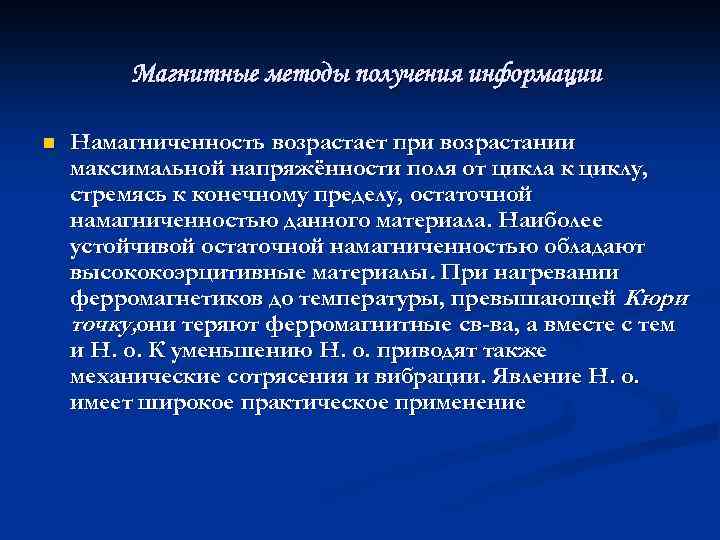 Магнитные методы получения информации

Намагниченность возрастает при возрастании максимальной напряжённости поля от цикла к циклу, стремясь к конечному пределу, остаточной намагниченностью данного материала. Наиболее устойчивой остаточной намагниченностью обладают высококоэрцитивные материалы. При нагревании ферромагнетиков до температуры, превышающей Кюри точку,они теряют ферромагнитные св-ва, а вместе с тем и Н. о. К уменьшению Н. о. приводят также механические сотрясения и вибрации. Явление Н. о. имеет широкое практическое применение